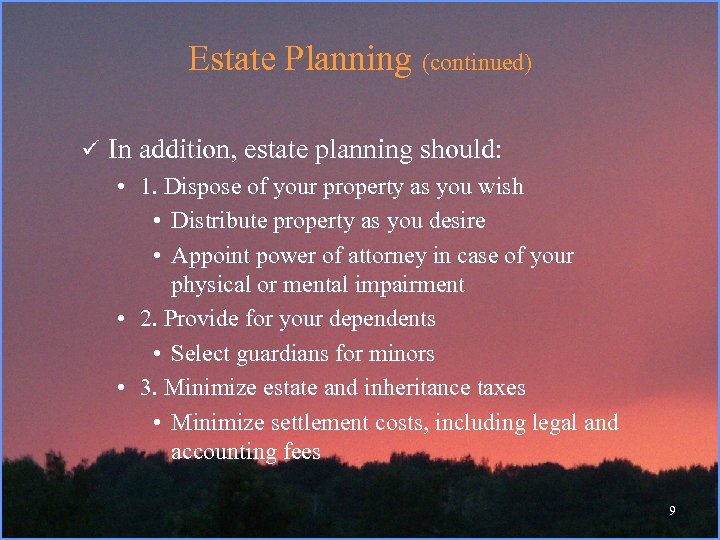 Estate Planning (continued)

✓ In addition, estate planning should:

• 1. Dispose of your property as you wish

• Distribute property as you desire

• Appoint power of attorney in case of your physical or mental impairment

• 2. Provide for your dependents

• Select guardians for minors

• 3. Minimize estate and inheritance taxes

• Minimize settlement costs, including legal and accounting fees

9